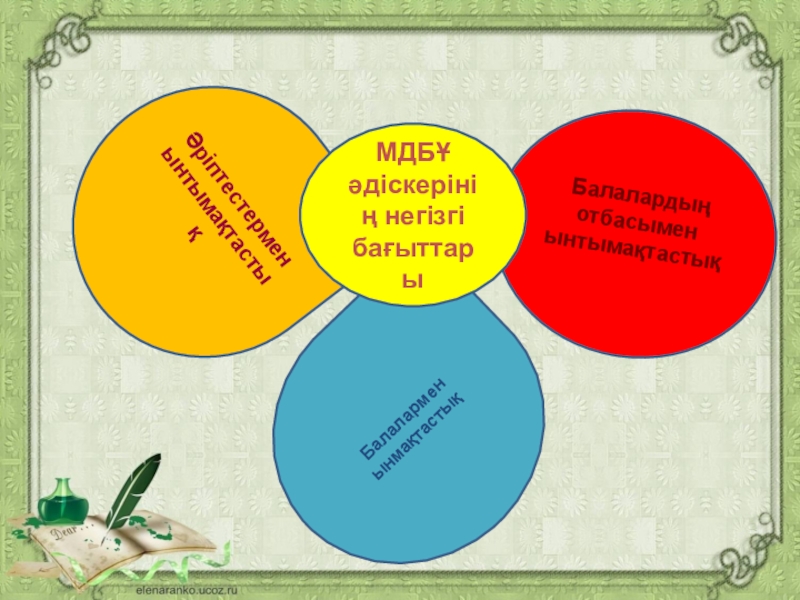 Әріптестермен ынтымақтастық

МДБҰ әдіскерінің негізгі бағыттары

Балалардың отбасымен ынтымақтастық

Балалармен ынмақтастық

Dear

elenaranko.ucoz.ru